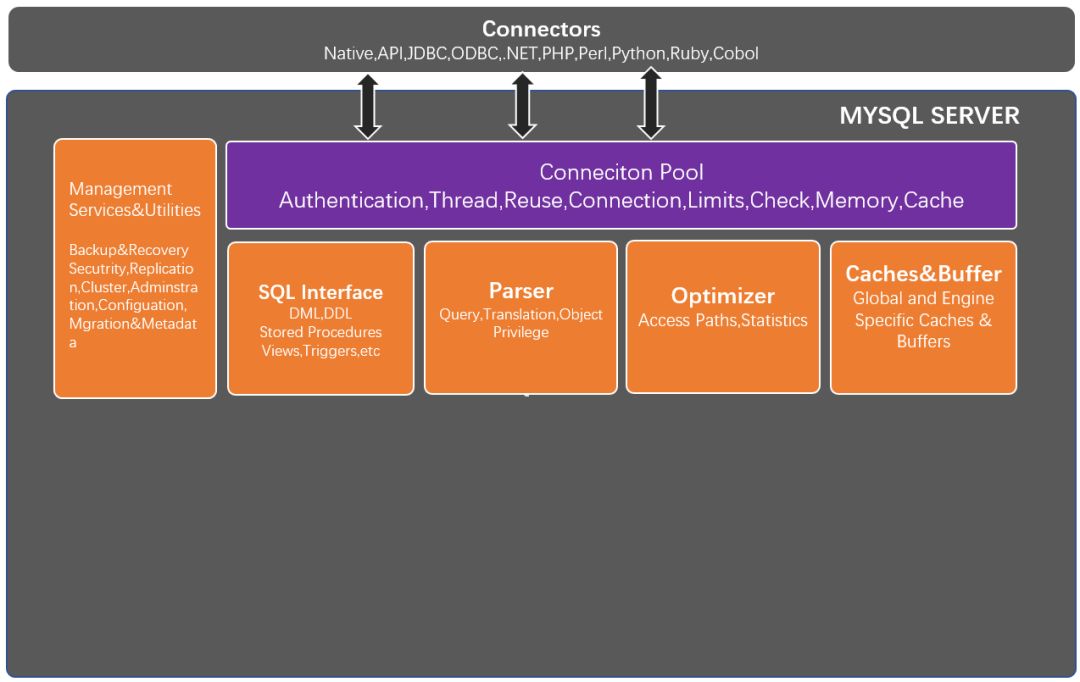 Connectors
Native,API,JDBC,ODBC,.NET,PHP,Perl,Python,Ruby,Cobol

MYSQL SERVER

Management Services&Utilities

Backup&Recovery Secutrity,Replication,Cluster,Adminstration,Configuation,Mgration&Metadata

Conneciton Pool
Authentication,Thread,Reuse,Connection,Limits,Check,Memory,Cache

SQL Interface
DML,DDL
Stored Procedures
Views,Triggers,etc

Parser
Query,Translation,Object Privilege

Optimizer
Access Paths,Statistics

Caches&Buffer
Global and Engine Specific Caches & Buffers